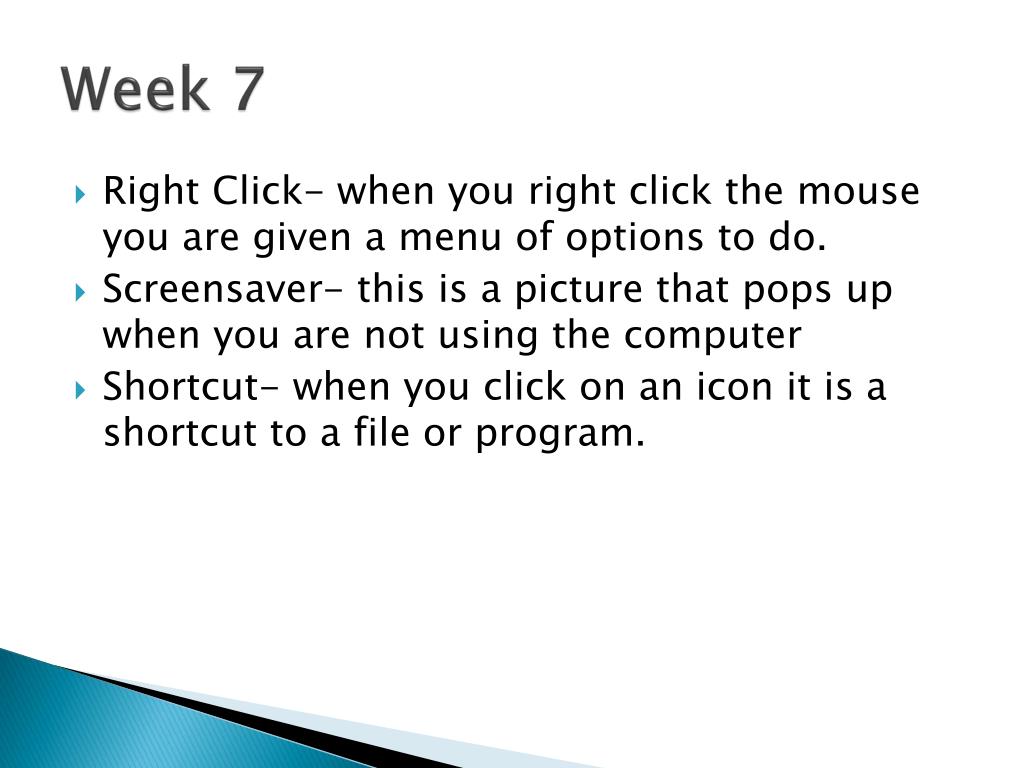 Week 7

Right Click- when you right click the mouse you are given a menu of options to do.

Screensaver- this is a picture that pops up when you are not using the computer

Shortcut- when you click on an icon it is a shortcut to a file or program.